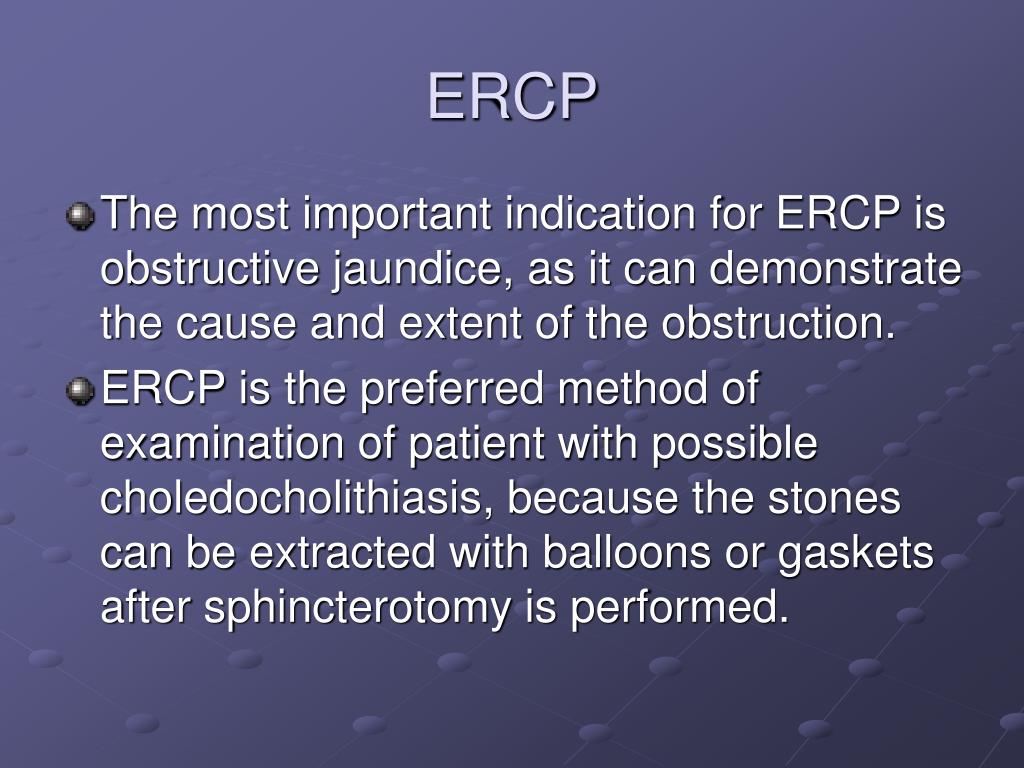 ERCP

The most important indication for ERCP is obstructive jaundice, as it can demonstrate the cause and extent of the obstruction.

ERCP is the preferred method of examination of patient with possible choledocholithiasis, because the stones can be extracted with balloons or gaskets after sphincterotomy is performed.